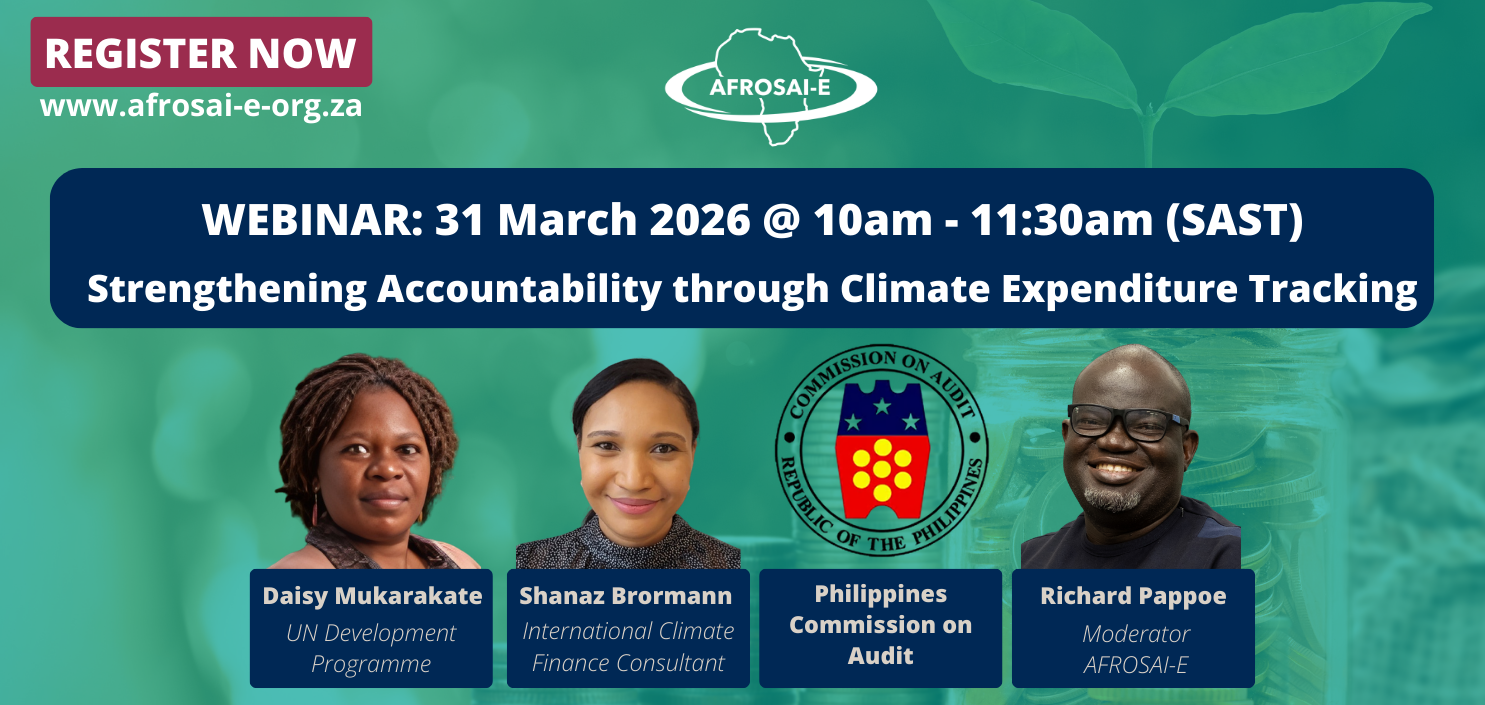 REGISTER NOW
www.afrosai-e-org.za

AFROSAI-E

WEBINAR: 31 March 2026 @ 10am - 11:30am (SAST)
Strengthening Accountability through Climate Expenditure Tracking

COMMISSION ON AUDIT
REPUBLIC OF THE PHILIPPINES

Daisy Mukarakate
UN Development Programme

Shanaz Brormann
International Climate Finance Consultant

Philippines Commission on Audit

Richard Pappoe
Moderator
AFROSAI-E